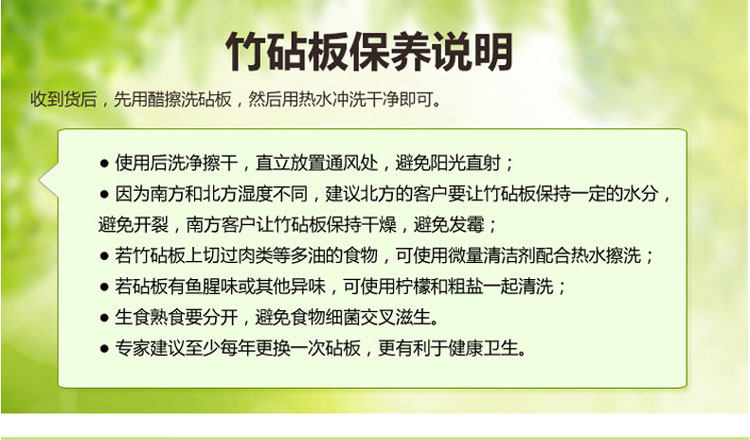 竹砧板保养说明

收到货后，先用醋擦洗砧板，然后用热水冲洗干净即可。

● 使用后洗净擦干，直立放置通风处，避免阳光直射；
● 因为南方和北方湿度不同，建议北方的客户要让竹砧板保持一定的水分，避免开裂，南方客户让竹砧板保持干燥，避免发霉；
● 若竹砧板上切过肉类等多油的食物，可使用微量清洁剂配合热水擦洗；
● 若砧板有鱼腥味或其他异味，可使用柠檬和粗盐一起清洗；
● 生食熟食要分开，避免食物细菌交叉滋生。
● 专家建议至少每年更换一次砧板，更有利于健康卫生。